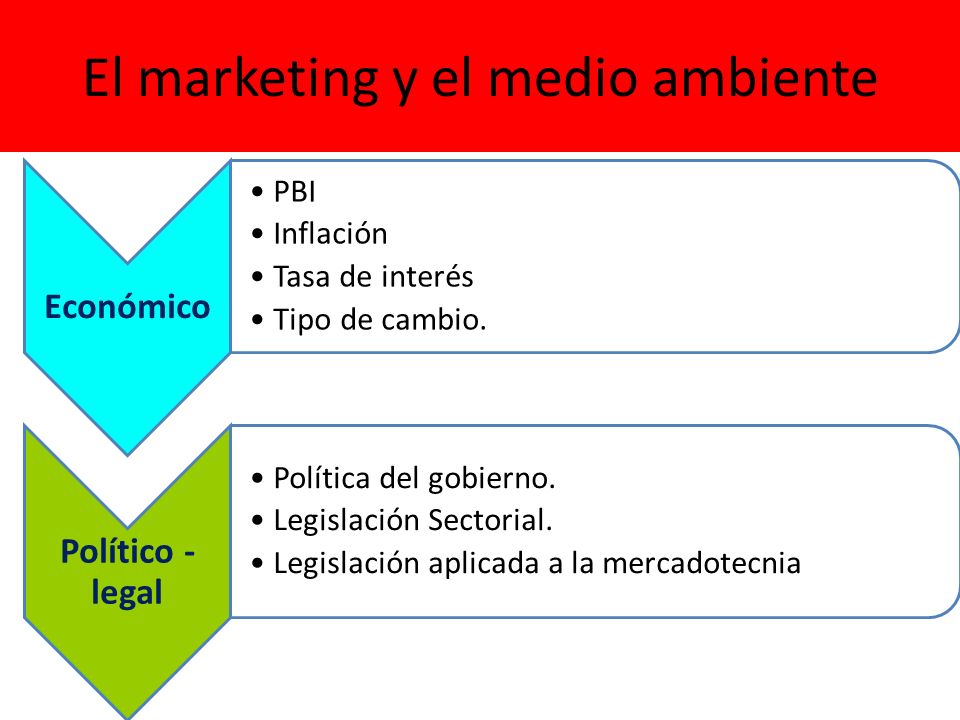 El marketing y el medio ambiente

Económico

• PBI
• Inflación
• Tasa de interés
• Tipo de cambio.

Político - legal

• Política del gobierno.
• Legislación Sectorial.
• Legislación aplicada a la mercadotecnia